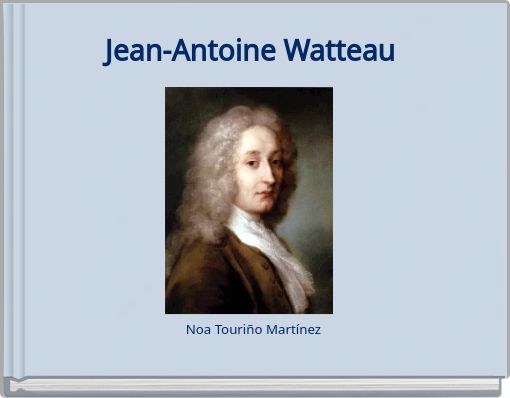 Jean-Antoine Watteau

Noa Touriño Martínez